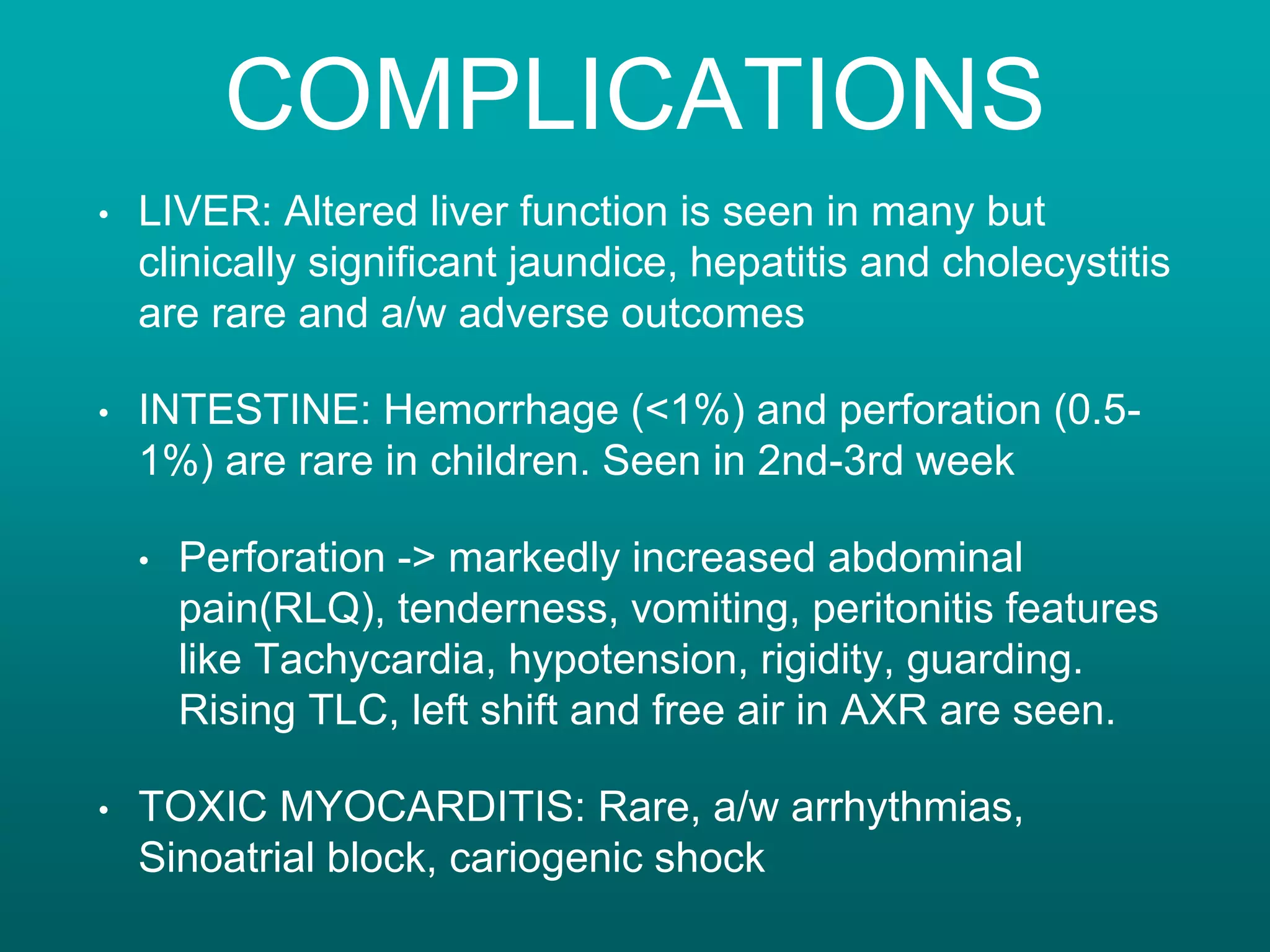 COMPLICATIONS

• LIVER: Altered liver function is seen in many but clinically significant jaundice, hepatitis and cholecystitis are rare and a/w adverse outcomes

• INTESTINE: Hemorrhage (<1%) and perforation (0.5-1%) are rare in children. Seen in 2nd-3rd week

• Perforation -> markedly increased abdominal pain(RLQ), tenderness, vomiting, peritonitis features like Tachycardia, hypotension, rigidity, guarding. Rising TLC, left shift and free air in AXR are seen.

• TOXIC MYOCARDITIS: Rare, a/w arrhythmias, Sinoatrial block, cariogenic shock